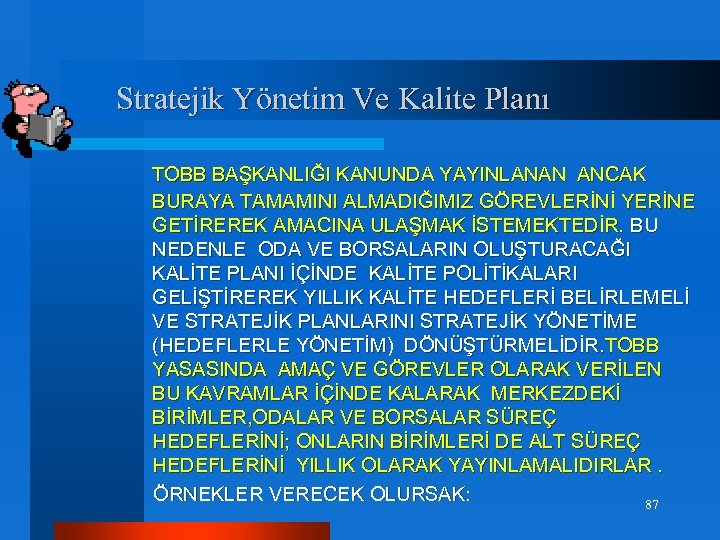 Stratejik Yönetim Ve Kalite Planı

TOBB BAŞKANLIĞI KANUNDA YAYINLANAN ANCAK BURAYA TAMAMINI ALMADIĞIMIZ GÖREVLERİNİ YERİNE GETİREREK AMACINA ULAŞMAK İSTEMEKTEDİR. BU NEDENLE ODA VE BORSALARIN OLUŞTURACAĞI KALİTE PLANI İÇİNDE KALİTE POLİTİKALARI GELİŞTİREREK YILLIK KALİTE HEDEFLERİ BELİRLEMELİ VE STRATEJİK PLANLARINI STRATEJİK YÖNETİME (HEDEFLERLE YÖNETİM) DÖNÜŞTÜRMELİDİR.TOBB YASASINDA AMAÇ VE GÖREVLER OLARAK VERİLEN BU KAVRAMLAR İÇİNDE KALARAK MERKEZDEKİ BİRİMLER,ODALAR VE BORSALAR SÜREÇ HEDEFLERİNİ; ONLARIN BİRİMLERİ DE ALT SÜREÇ HEDEFLERİNİ YILLIK OLARAK YAYINLAMALIDIRLAR .

ÖRNEKLER VERECEK OLURSAK:

87